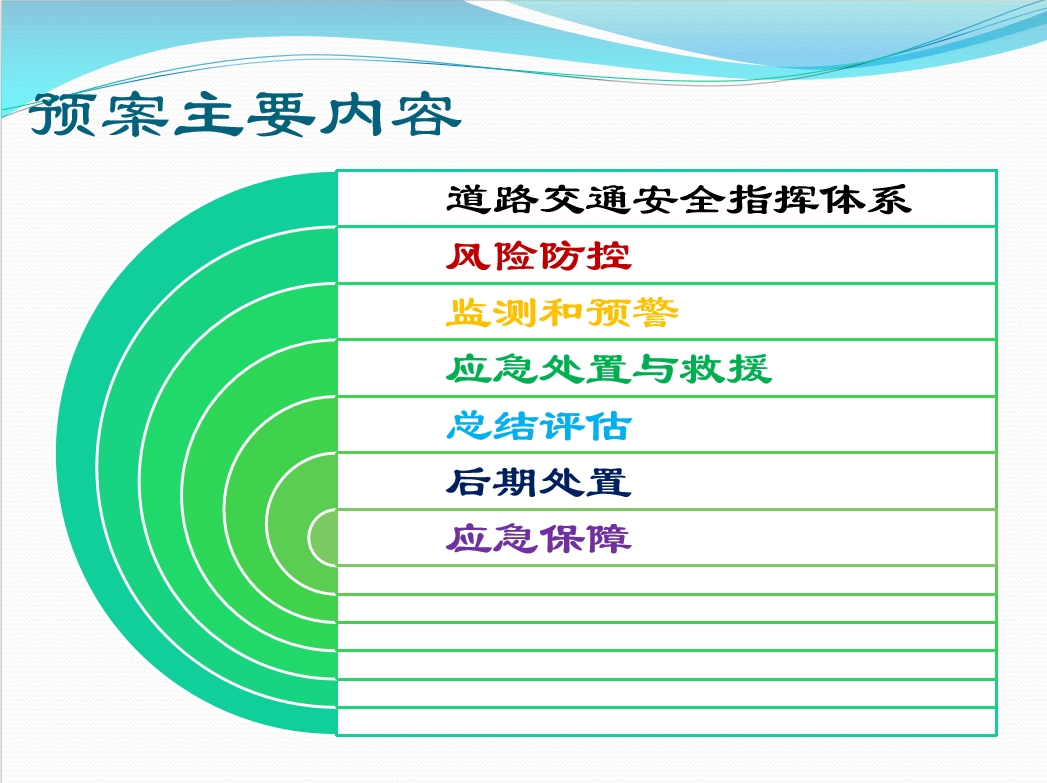 预案主要内容

道路交通安全指挥体系

风险防控

监测和预警

应急处置与救援

总结评估

后期处置

应急保障